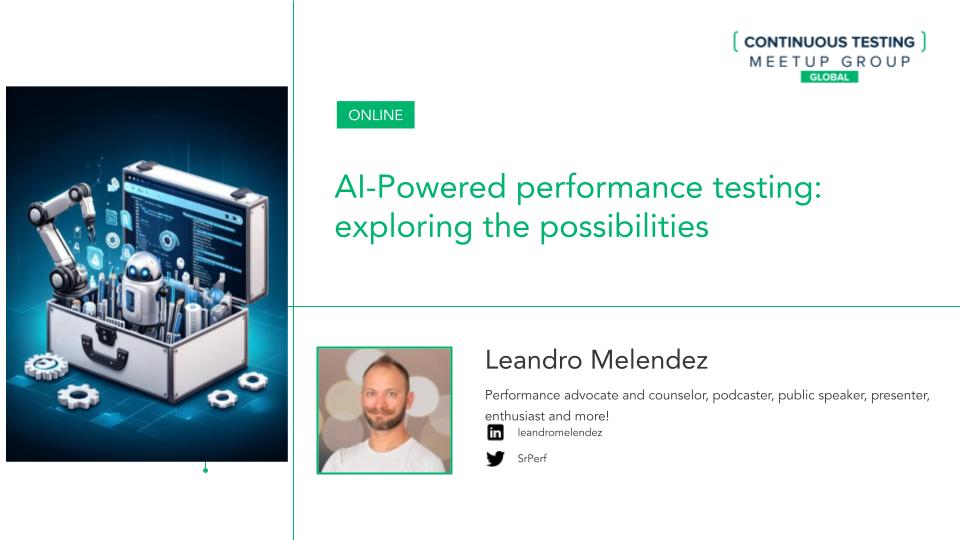 [ CONTINUOUS TESTING ]
MEETUP GROUP
GLOBAL

ONLINE

AI-Powered performance testing: exploring the possibilities

Leandro Melendez

Performance advocate and counselor, podcaster, public speaker, presenter, enthusiast and more!

leandromelendez

SrPerf